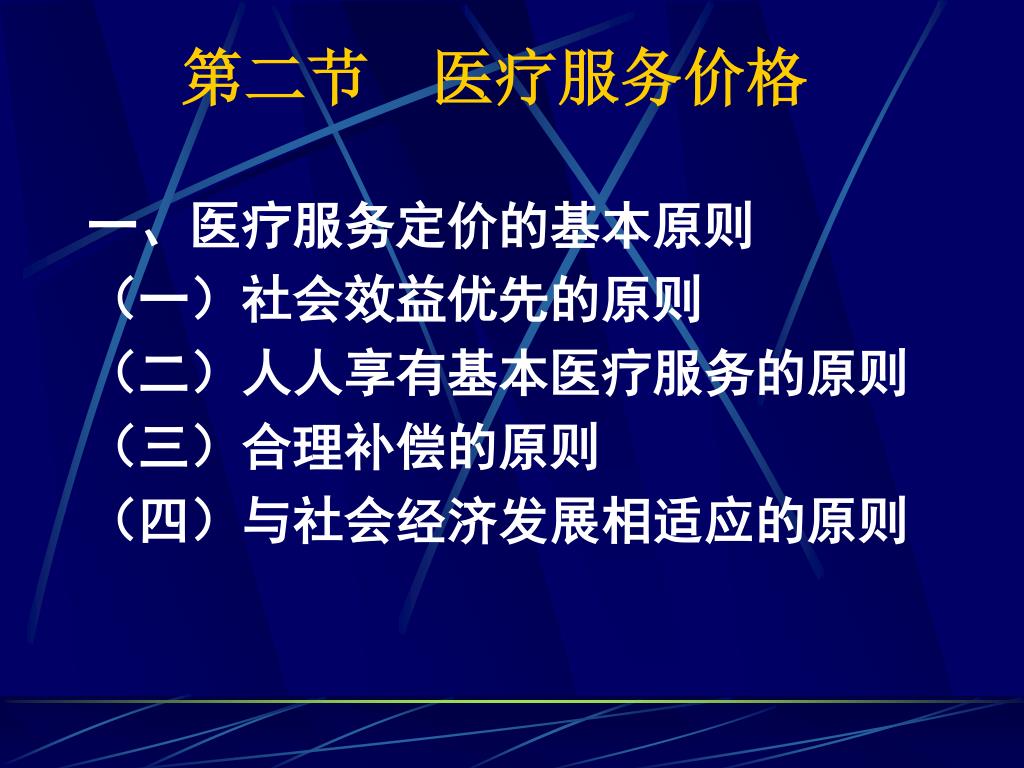 第二节　医疗服务价格

一、医疗服务定价的基本原则
（一）社会效益优先的原则
（二）人人享有基本医疗服务的原则
（三）合理补偿的原则
（四）与社会经济发展相适应的原则